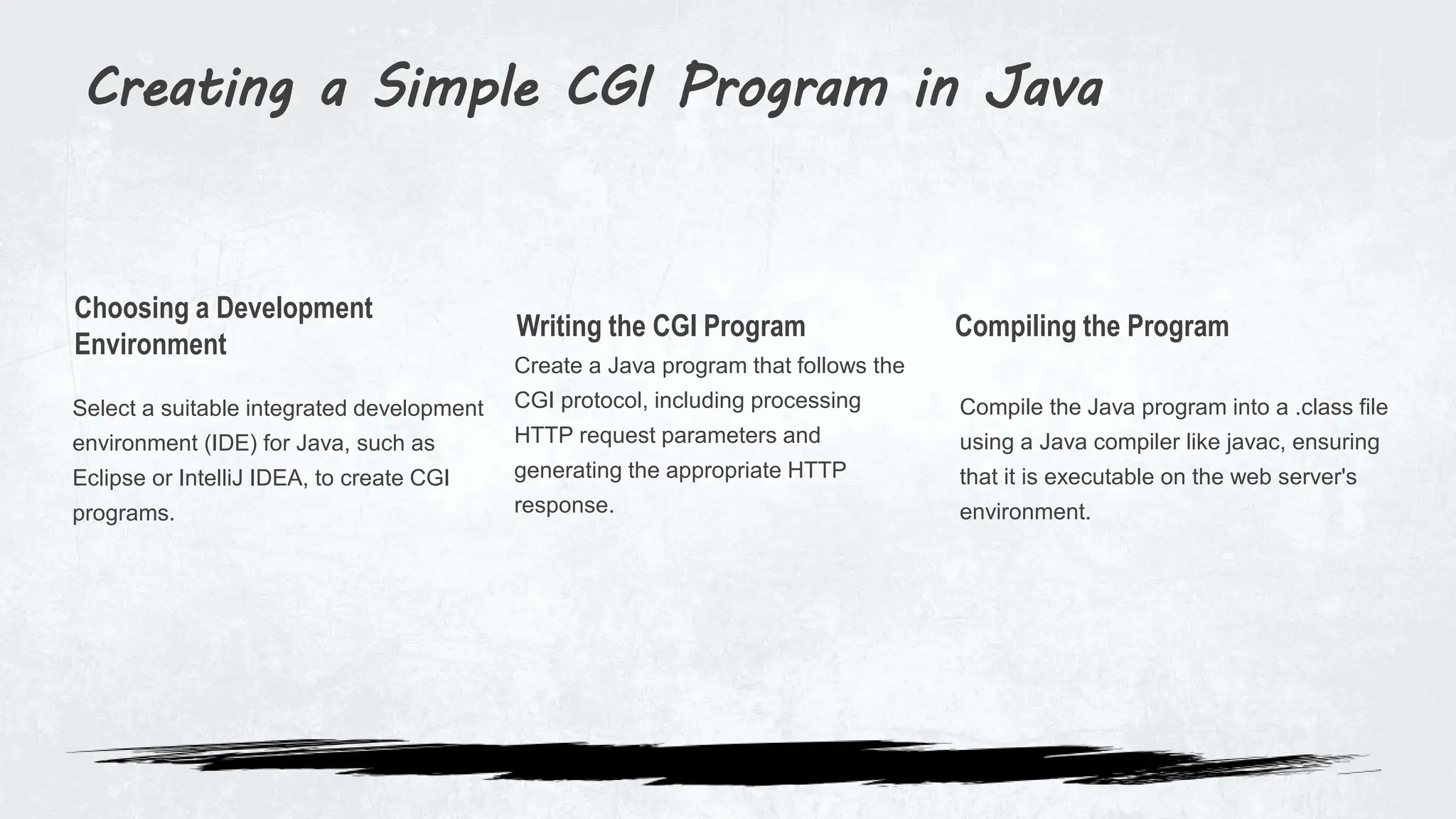 Creating a Simple CGI Program in Java

Choosing a Development Environment

Select a suitable integrated development environment (IDE) for Java, such as Eclipse or IntelliJ IDEA, to create CGI programs.

Writing the CGI Program

Create a Java program that follows the CGI protocol, including processing HTTP request parameters and generating the appropriate HTTP response.

Compiling the Program

Compile the Java program into a .class file using a Java compiler like javac, ensuring that it is executable on the web server's environment.